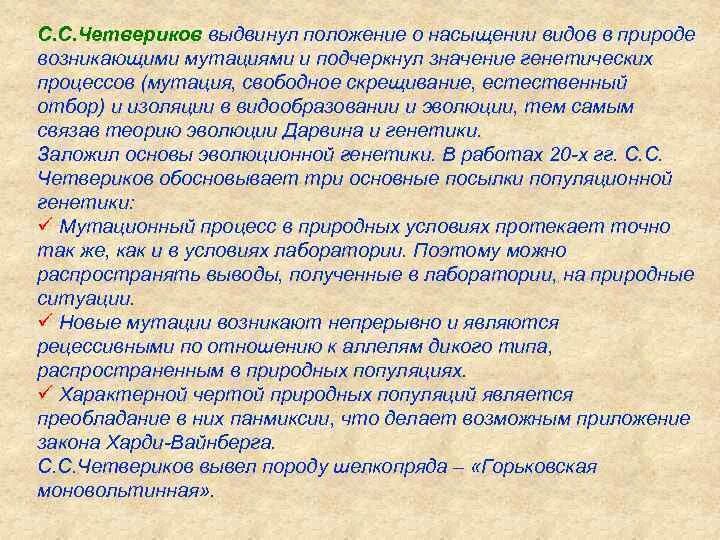 С.С.Четвериков выдвинул положение о насыщении видов в природе возникающими мутациями и подчеркнул значение генетических процессов (мутация, свободное скрещивание, естественный отбор) и изоляции в видообразовании и эволюции, тем самым связав теорию эволюции Дарвина и генетики.
Заложил основы эволюционной генетики. В работах 20-х гг. С.С. Четвериков обосновывает три основные посылки популяционной генетики:
✓ Мутационный процесс в природных условиях протекает точно так же, как и в условиях лаборатории. Поэтому можно распространять выводы, полученные в лаборатории, на природные ситуации.
✓ Новые мутации возникают непрерывно и являются рецессивными по отношению к аллелям дикого типа, распространенным в природных популяциях.
✓ Характерной чертой природных популяций является преобладание в них панмиксии, что делает возможным приложение закона Харди-Вайнберга.
С.С.Четвериков вывел породу шелкопряда – «Горьковская моновольтинная».